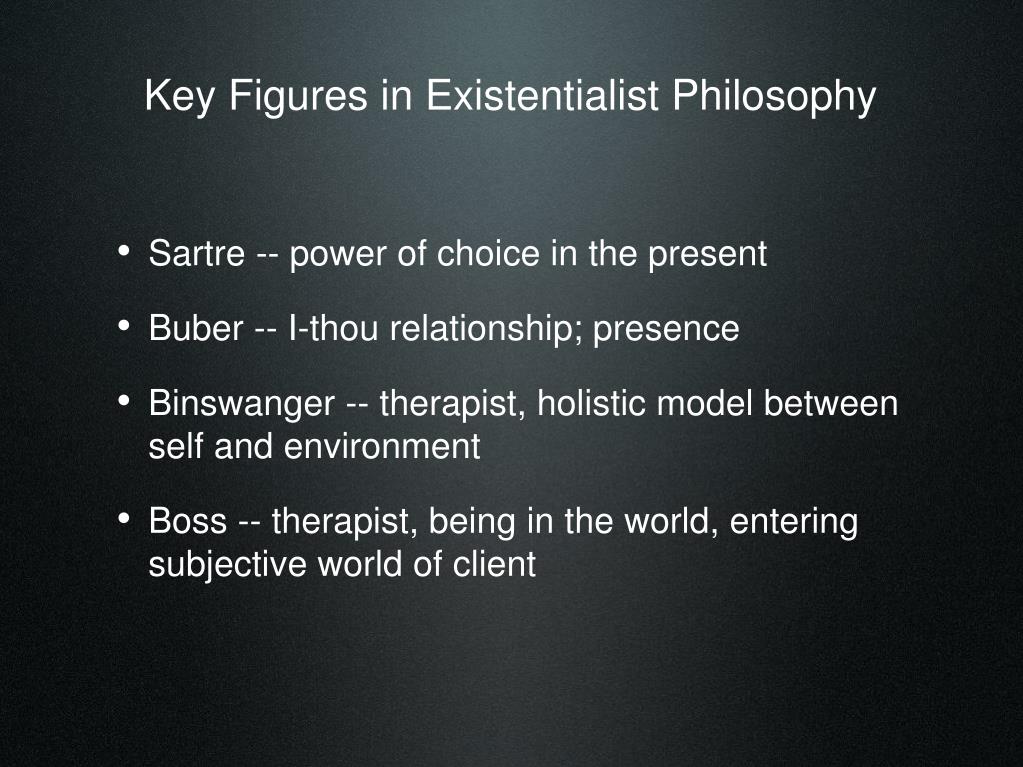 Key Figures in Existentialist Philosophy

• Sartre -- power of choice in the present

• Buber -- I-thou relationship; presence

• Binswanger -- therapist, holistic model between self and environment

• Boss -- therapist, being in the world, entering subjective world of client